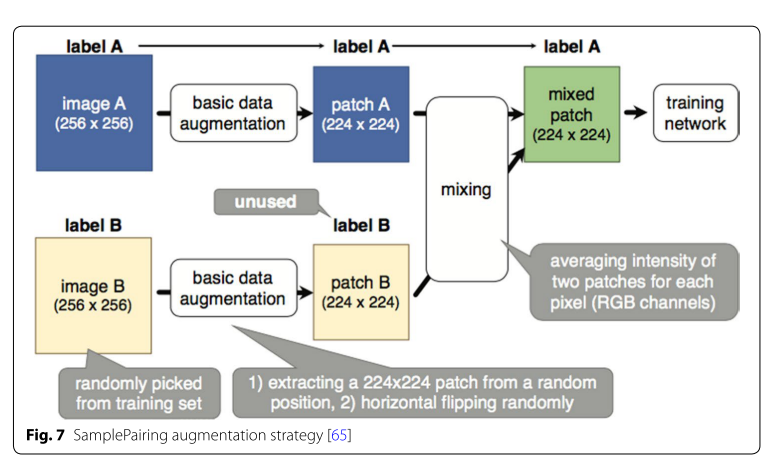 label A

label A

label A

image A
(256 x 256)

basic data augmentation

patch A
(224 x 224)

mixing

mixed patch
(224 x 224)

training network

unused

label B

label B

image B
(256 x 256)

basic data augmentation

patch B
(224 x 224)

averaging intensity of two patches for each pixel (RGB channels)

randomly picked from training set

1) extracting a 224x224 patch from a random position, 2) horizontal flipping randomly

**Fig. 7** SamplePairing augmentation strategy [65]